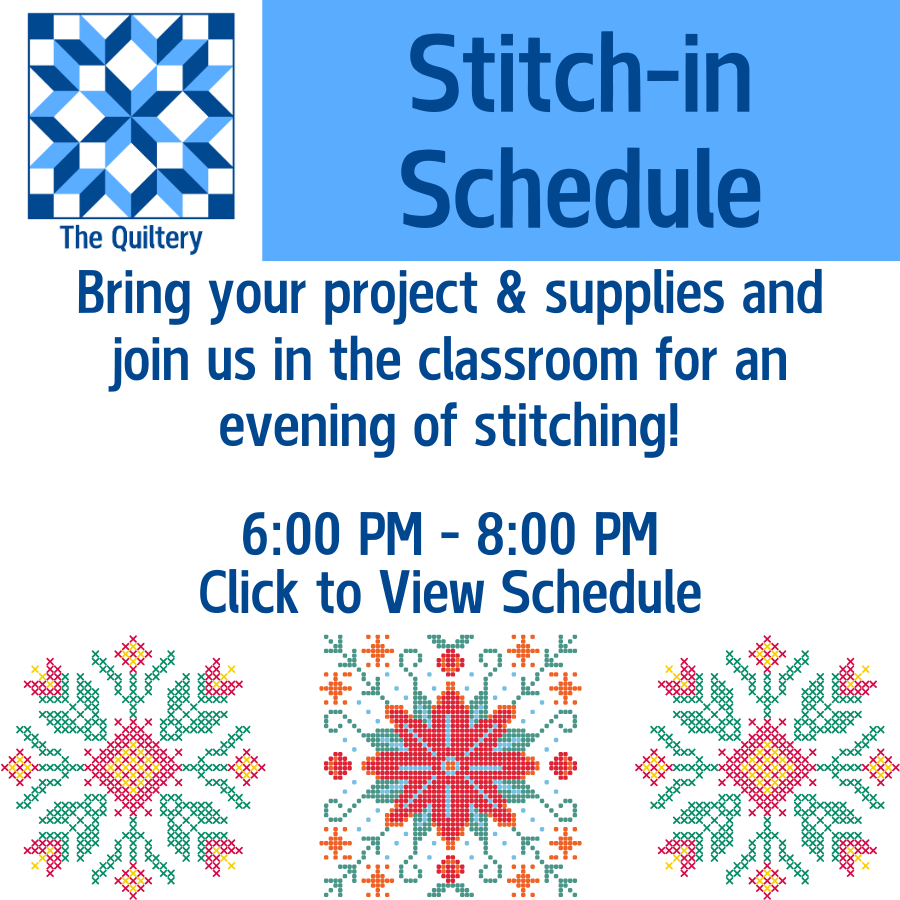 The Quiltery

Stitch-in Schedule

Bring your project & supplies and join us in the classroom for an evening of stitching!

6:00 PM - 8:00 PM
Click to View Schedule